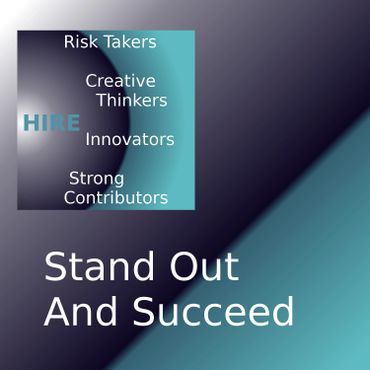 Risk Takers

Creative Thinkers

HIRE

Innovators

Strong Contributors

Stand Out And Succeed